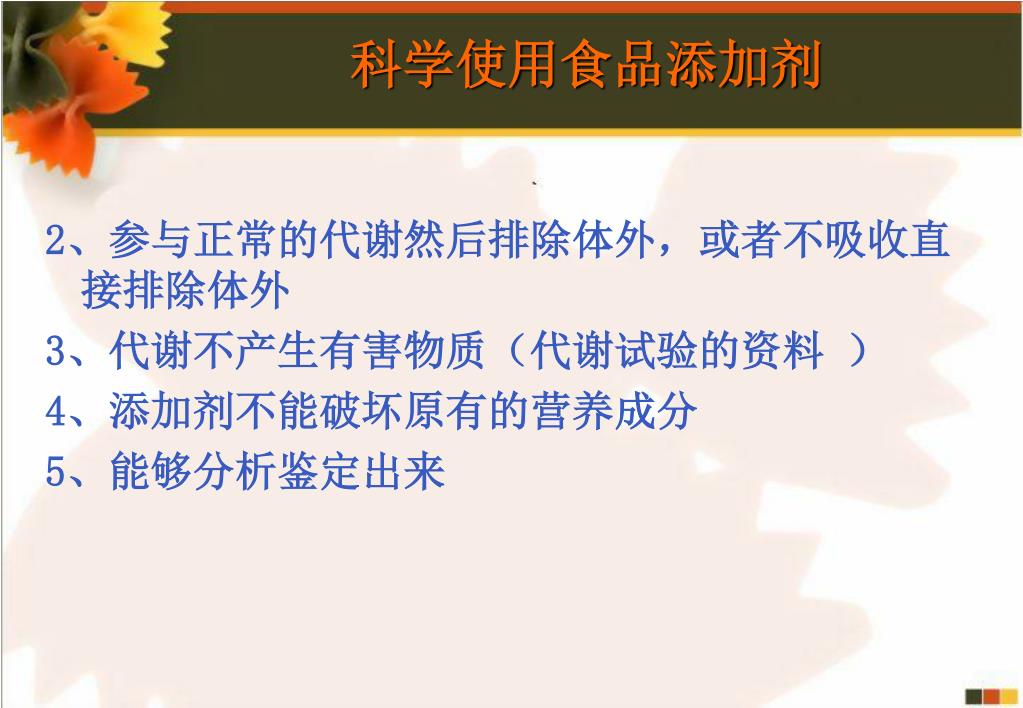 科学使用食品添加剂

2、参与正常的代谢然后排除体外，或者不吸收直接排除体外

3、代谢不产生有害物质（代谢试验的资料 ）

4、添加剂不能破坏原有的营养成分

5、能够分析鉴定出来